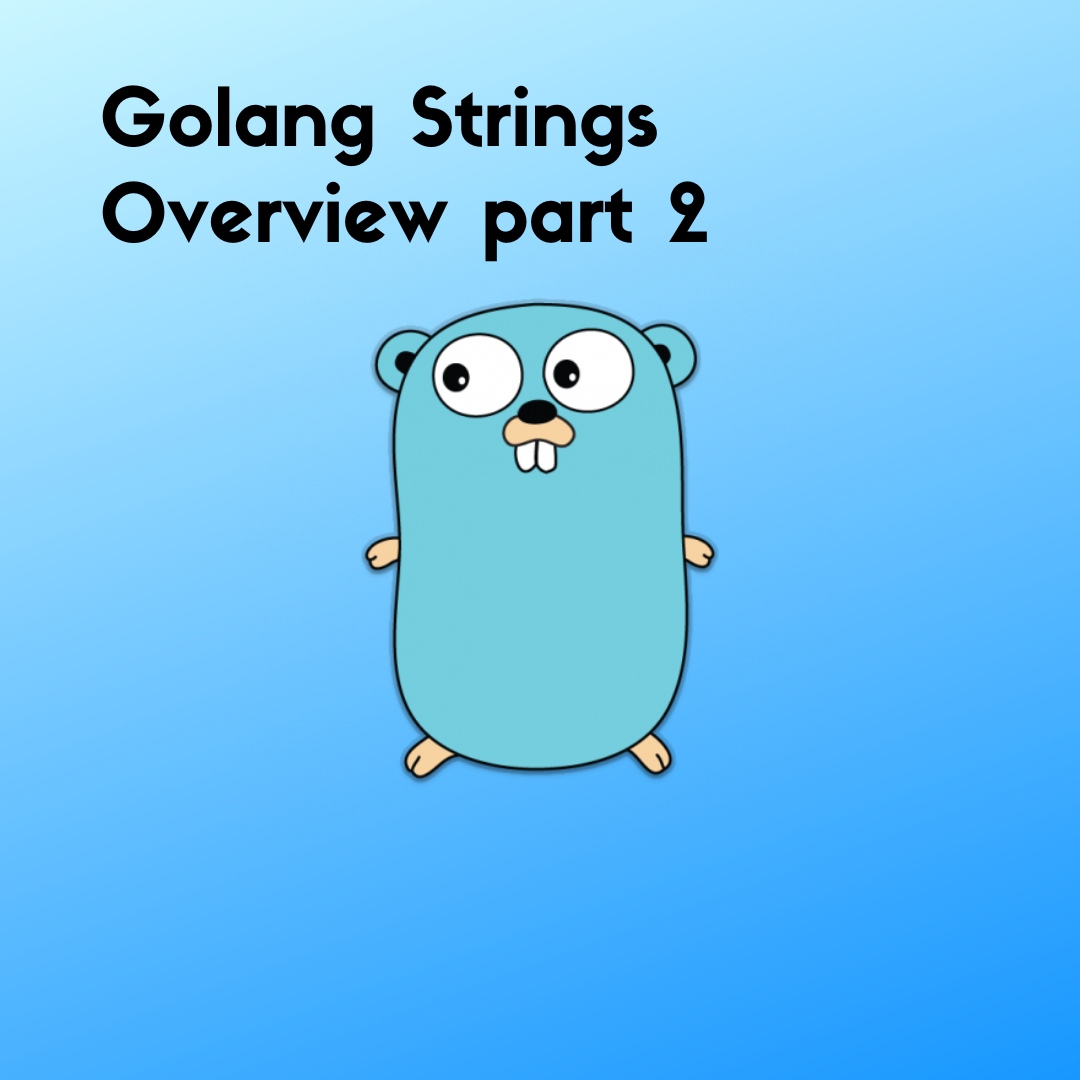 Golang Strings
Overview part 2